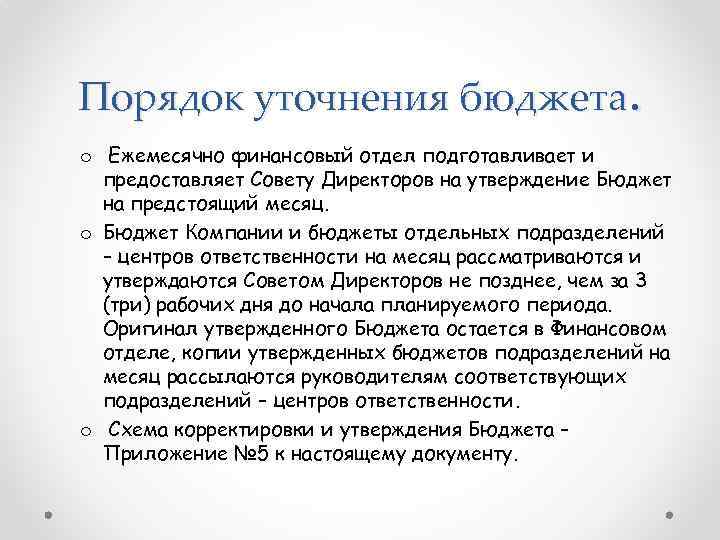 Порядок уточнения бюджета.

o Ежемесячно финансовый отдел подготавливает и предоставляет Совету Директоров на утверждение Бюджет на предстоящий месяц.

o Бюджет Компании и бюджеты отдельных подразделений – центров ответственности на месяц рассматриваются и утверждаются Советом Директоров не позднее, чем за 3 (три) рабочих дня до начала планируемого периода. Оригинал утвержденного Бюджета остается в Финансовом отделе, копии утвержденных бюджетов подразделений на месяц рассылаются руководителям соответствующих подразделений – центров ответственности.

o Схема корректировки и утверждения Бюджета – Приложение №5 к настоящему документу.